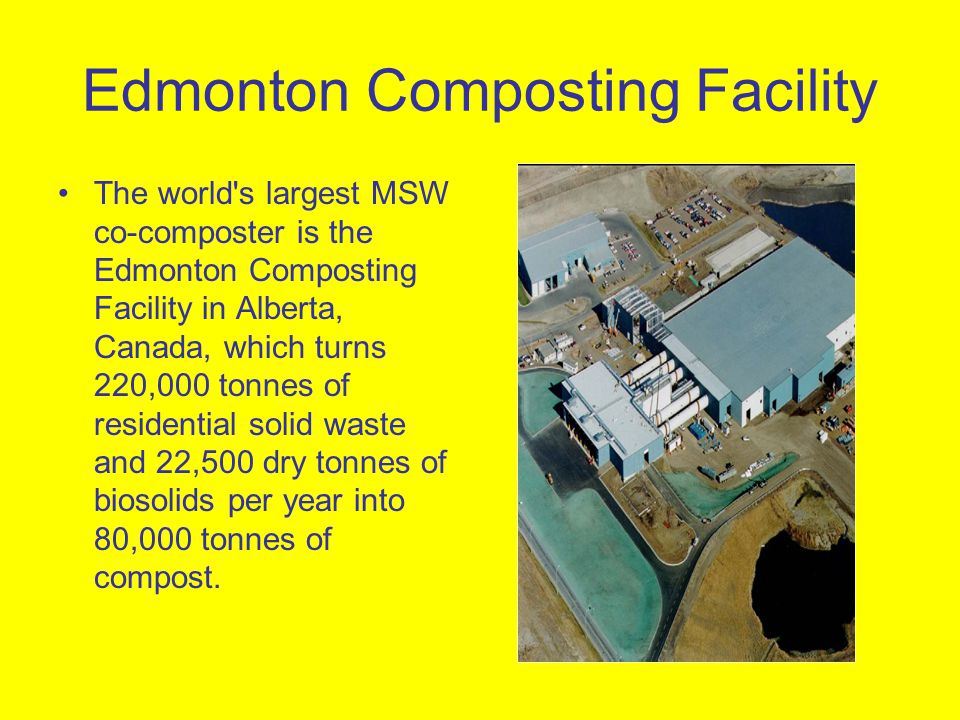 Edmonton Composting Facility

• The world's largest MSW co-composter is the Edmonton Composting Facility in Alberta, Canada, which turns 220,000 tonnes of residential solid waste and 22,500 dry tonnes of biosolids per year into 80,000 tonnes of compost.